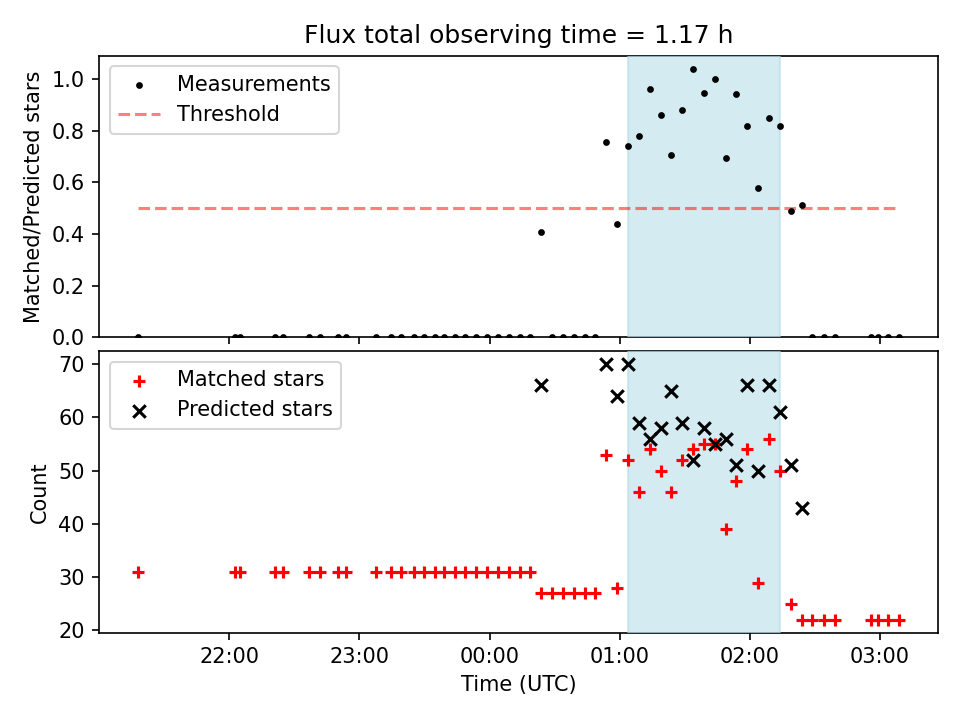 Flux total observing time = 1.17 h

Measurements
Threshold

Matched/Predicted stars

1.0
0.8
0.6
0.4
0.2
0.0

Matched stars
Predicted stars

Count

70
60
50
40
30
20

22:00
23:00
00:00
01:00
02:00
03:00

Time (UTC)